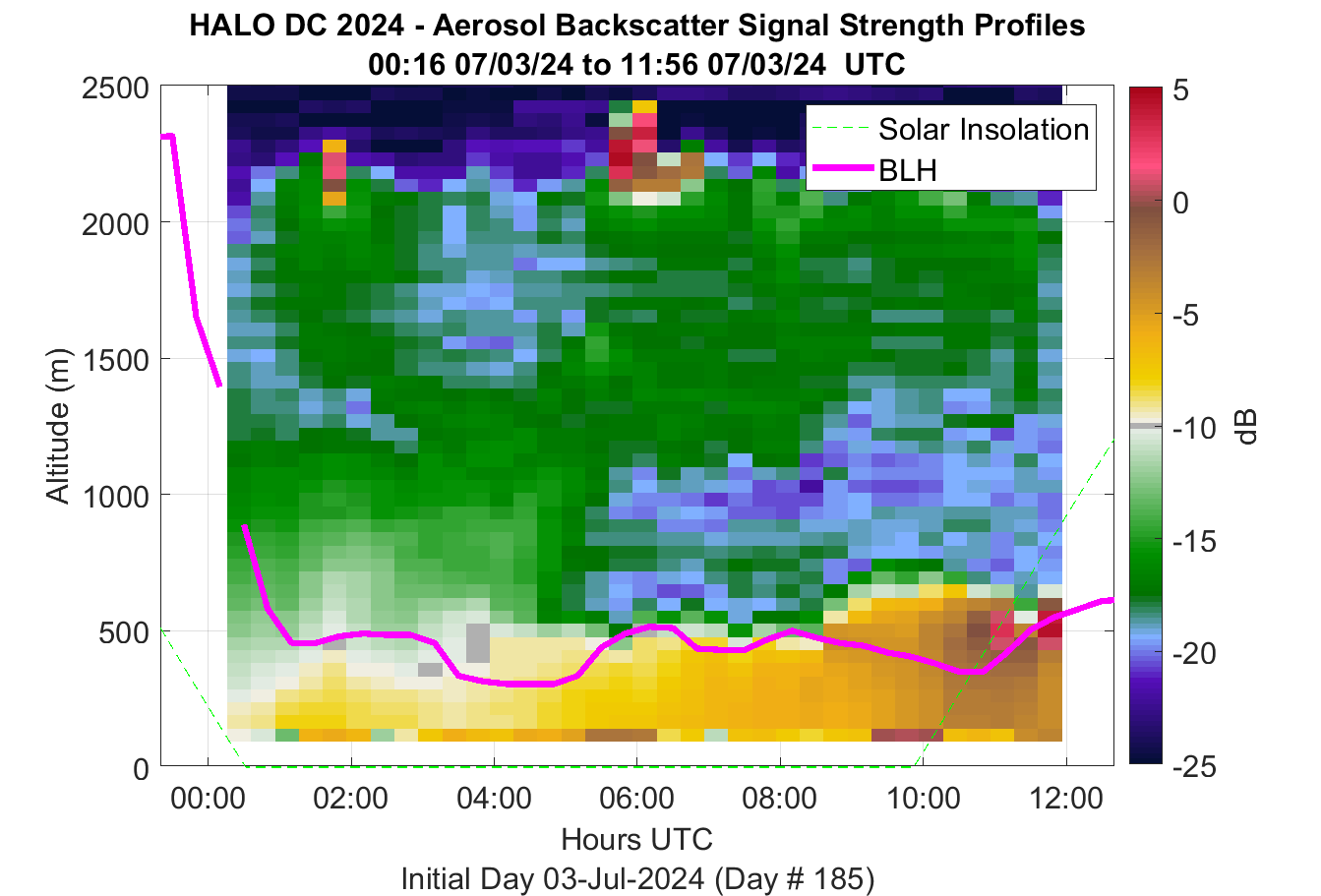 HALO DC 2024 - Aerosol Backscatter Signal Strength Profiles
00:16 07/03/24 to 11:56 07/03/24 UTC

Solar Insolation
BLH

Altitude (m)
2500
2000
1500
1000
500
0

00:00
02:00
04:00
06:00
08:00
10:00
12:00
Hours UTC
Initial Day 03-Jul-2024 (Day # 185)

5
0
-5
-10
-15
-20
-25
dB